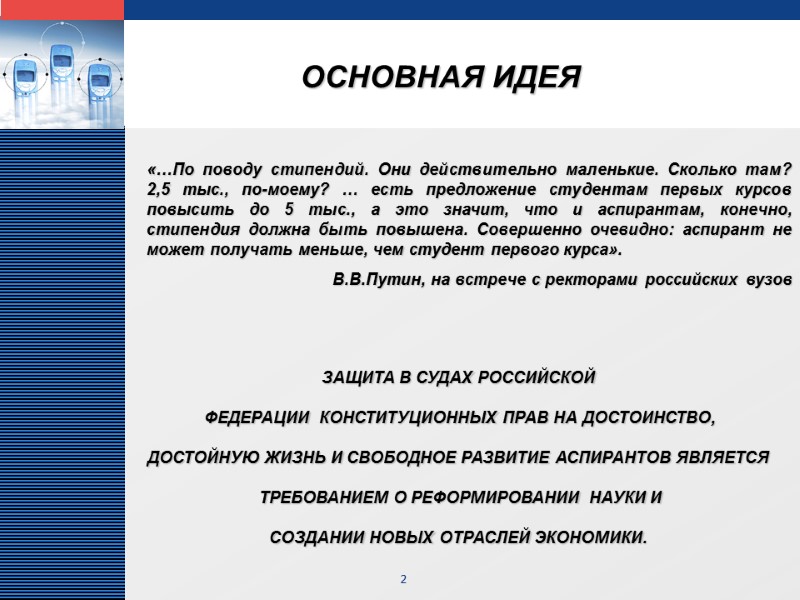 ОСНОВНАЯ ИДЕЯ

«…По поводу стипендий. Они действительно маленькие. Сколько там? 2,5 тыс., по-моему? … есть предложение студентам первых курсов повысить до 5 тыс., а это значит, что и аспирантам, конечно, стипендия должна быть повышена. Совершенно очевидно: аспирант не может получать меньше, чем студент первого курса».

В.В.Путин, на встрече с ректорами российских вузов

ЗАЩИТА В СУДАХ РОССИЙСКОЙ

ФЕДЕРАЦИИ КОНСТИТУЦИОННЫХ ПРАВ НА ДОСТОИНСТВО,

ДОСТОЙНУЮ ЖИЗНЬ И СВОБОДНОЕ РАЗВИТИЕ АСПИРАНТОВ ЯВЛЯЕТСЯ

ТРЕБОВАНИЕМ О РЕФОРМИРОВАНИИ НАУКИ И

СОЗДАНИИ НОВЫХ ОТРАСЛЕЙ ЭКОНОМИКИ.

2